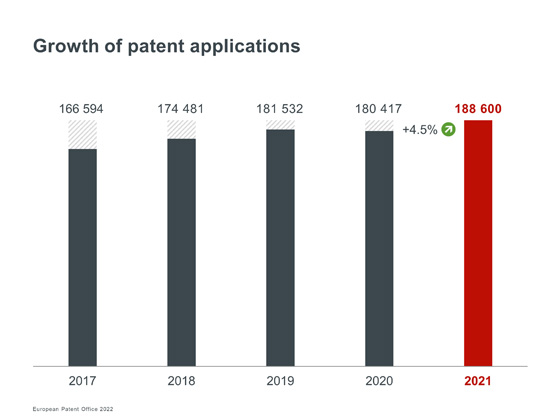 Growth of patent applications

166 594
174 481
181 532
180 417
+4.5%
188 600

2017
2018
2019
2020
2021

European Patent Office 2022